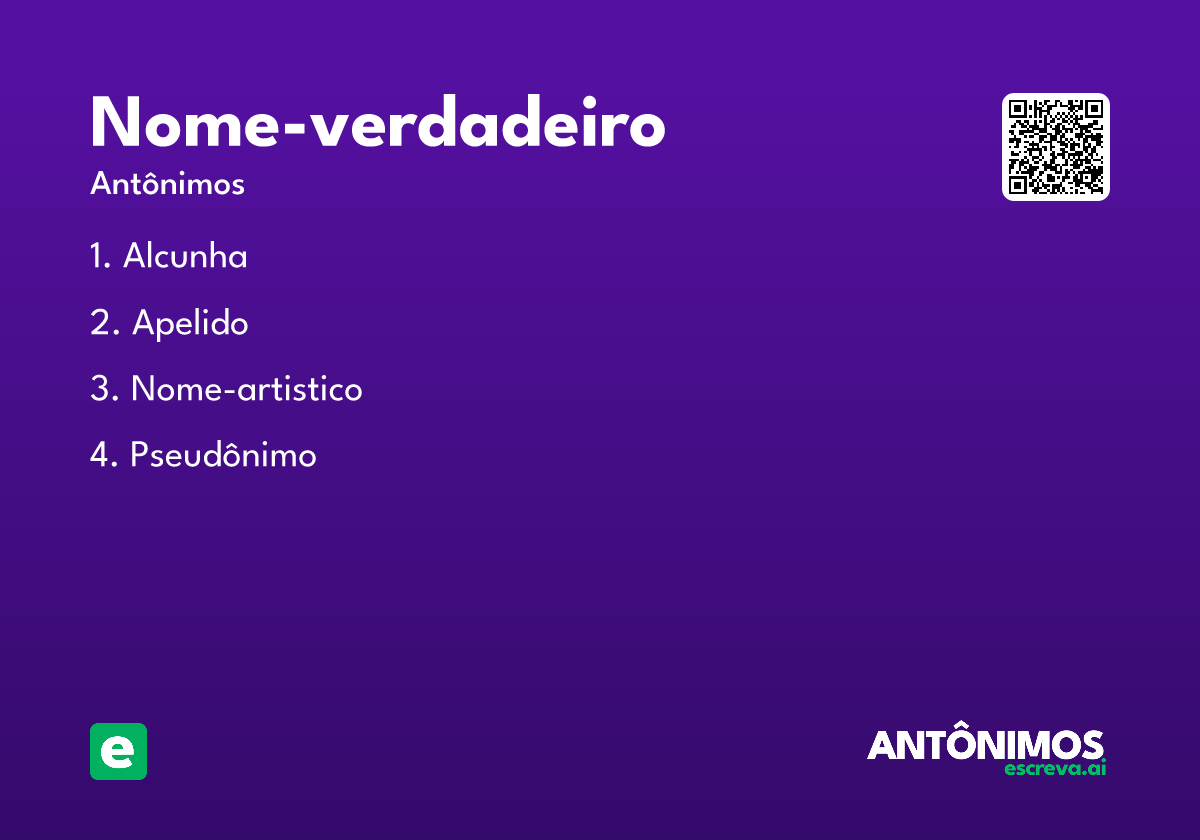 Nome-verdadeiro

Antônimos

1. Alcunha

2. Apelido

3. Nome-artistico

4. Pseudônimo

e

ANTÔNIMOS
escreva.ai